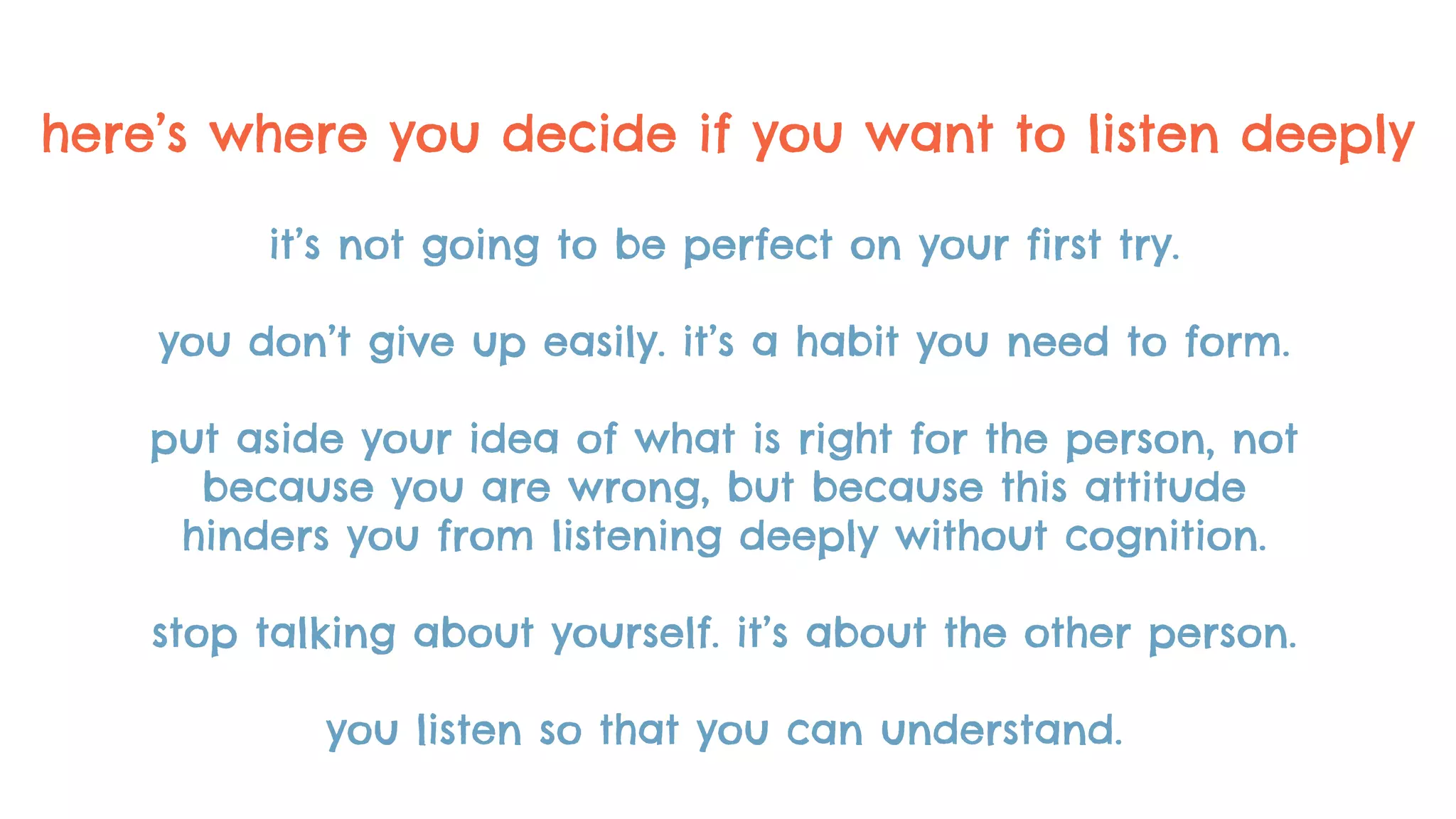 here's where you decide if you want to listen deeply

it's not going to be perfect on your first try.

you don't give up easily. it's a habit you need to form.

put aside your idea of what is right for the person, not because you are wrong, but because this attitude hinders you from listening deeply without cognition.

stop talking about yourself. it's about the other person.

you listen so that you can understand.